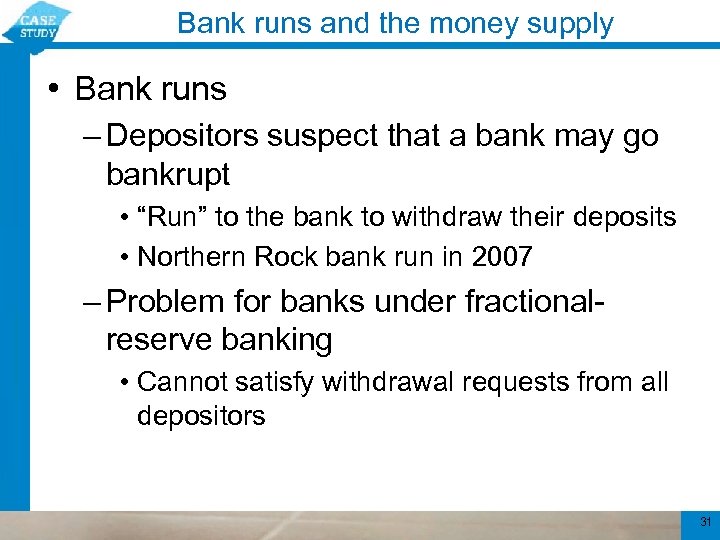 CASE STUDY

Bank runs and the money supply

• Bank runs

– Depositors suspect that a bank may go bankrupt

• “Run” to the bank to withdraw their deposits

• Northern Rock bank run in 2007

– Problem for banks under fractional-reserve banking

• Cannot satisfy withdrawal requests from all depositors

31